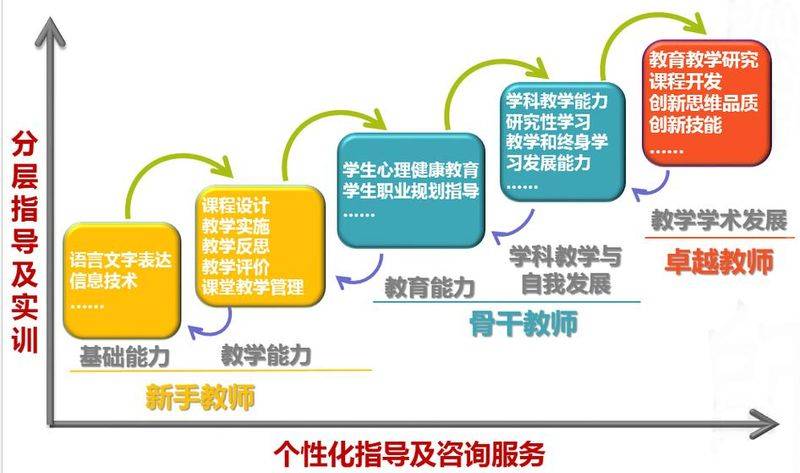 分层指导及实训

语言文字表达
信息技术
……

基础能力

课程设计
教学实施
教学反思
教学评价
课堂教学管理

教学能力

新手教师

学生心理健康教育
学生职业规划指导
……

教育能力

学科教学能力
研究性学习
教学和终身学习发展能力
……

学科教学与自我发展

骨干教师

教育教学研究
课程开发
创新思维品质
创新技能
……

教学学术发展

卓越教师

个性化指导及咨询服务